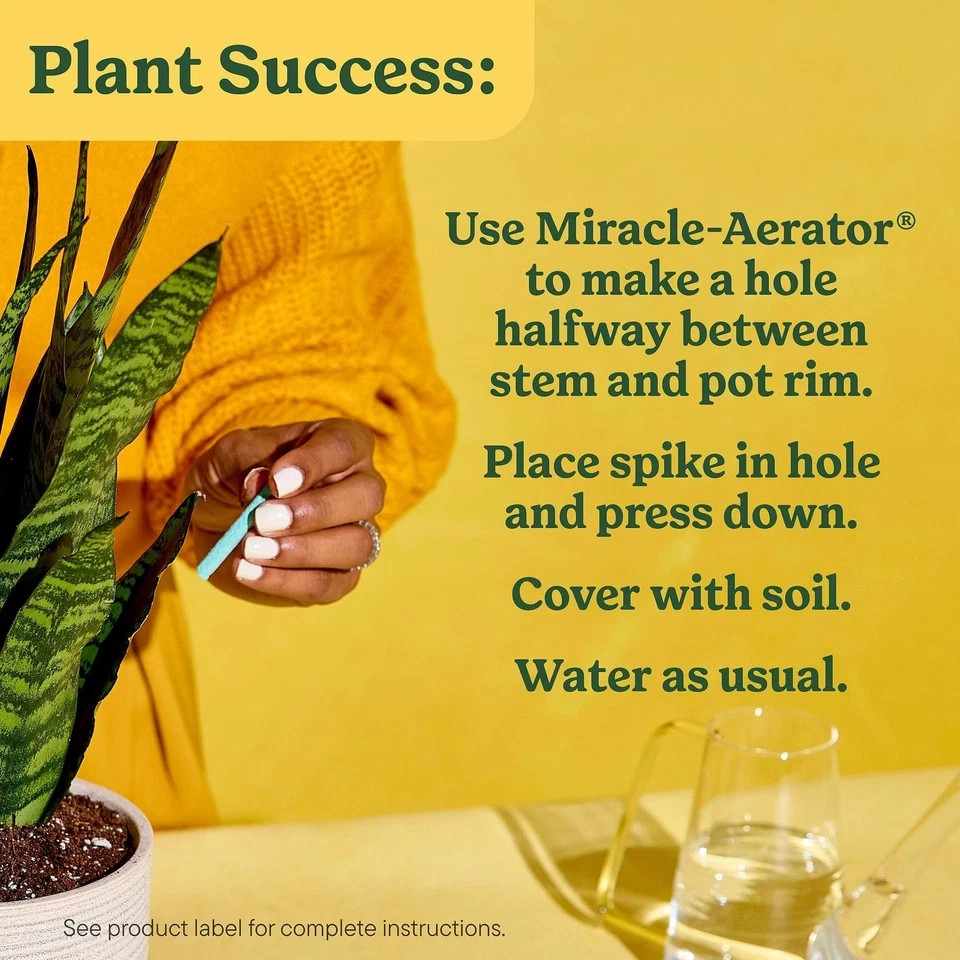 Plant Success:

Use Miracle-Aerator® to make a hole halfway between stem and pot rim.

Place spike in hole and press down.

Cover with soil.

Water as usual.

See product label for complete instructions.